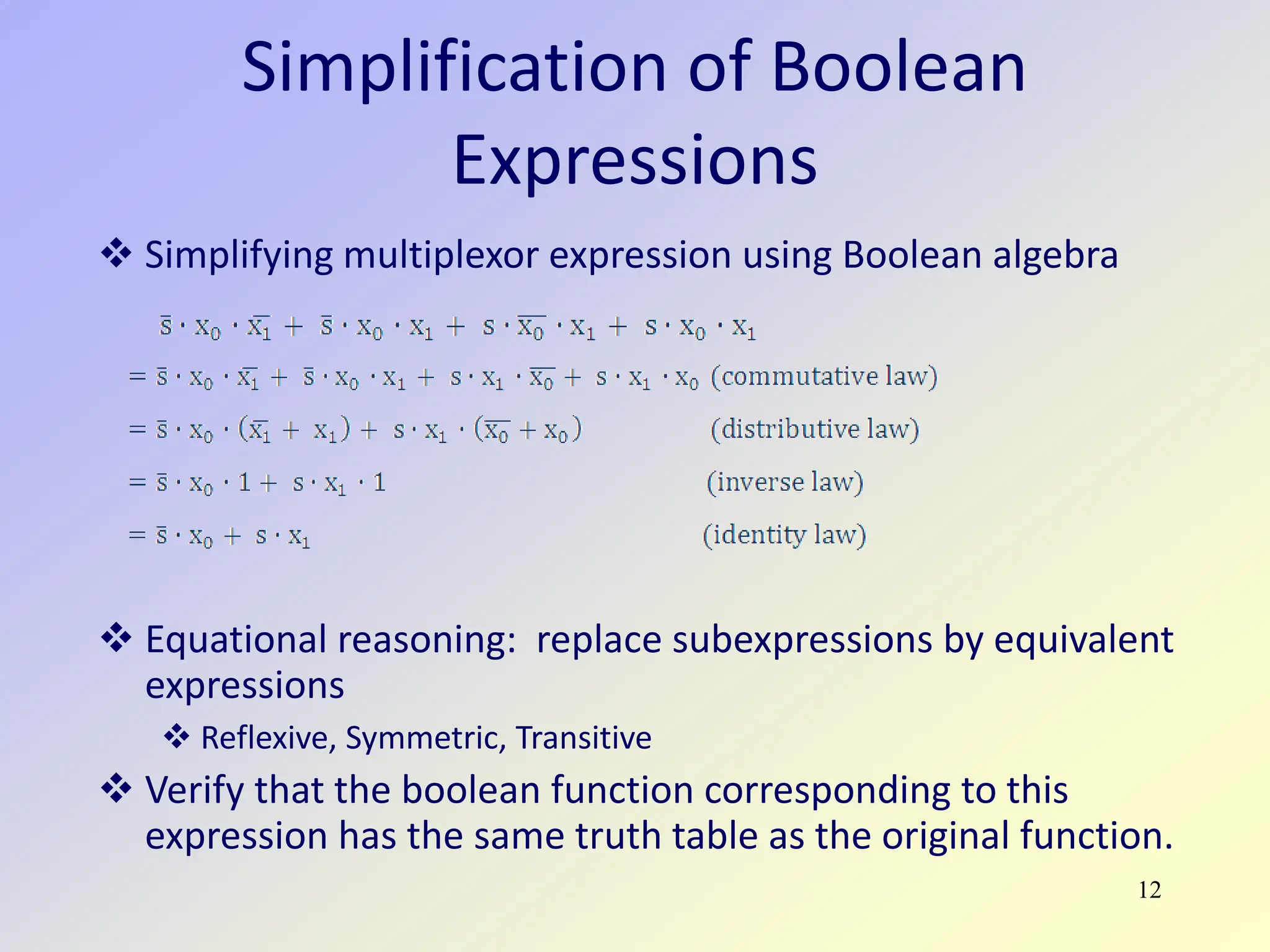 Simplification of Boolean Expressions

❖ Simplifying multiplexor expression using Boolean algebra

$\bar{s} \cdot x_0 \cdot \overline{x_1} + \bar{s} \cdot x_0 \cdot x_1 + s \cdot \overline{x_0} \cdot x_1 + s \cdot x_0 \cdot x_1$

$= \bar{s} \cdot x_0 \cdot \overline{x_1} + \bar{s} \cdot x_0 \cdot x_1 + s \cdot x_1 \cdot \overline{x_0} + s \cdot x_1 \cdot x_0$ (commutative law)

$= \bar{s} \cdot x_0 \cdot (\overline{x_1} + x_1) + s \cdot x_1 \cdot (\overline{x_0} + x_0)$ (distributive law)

$= \bar{s} \cdot x_0 \cdot 1 + s \cdot x_1 \cdot 1$ (inverse law)

$= \bar{s} \cdot x_0 + s \cdot x_1$ (identity law)

❖ Equational reasoning: replace subexpressions by equivalent expressions

❖ Reflexive, Symmetric, Transitive

❖ Verify that the boolean function corresponding to this expression has the same truth table as the original function.

12